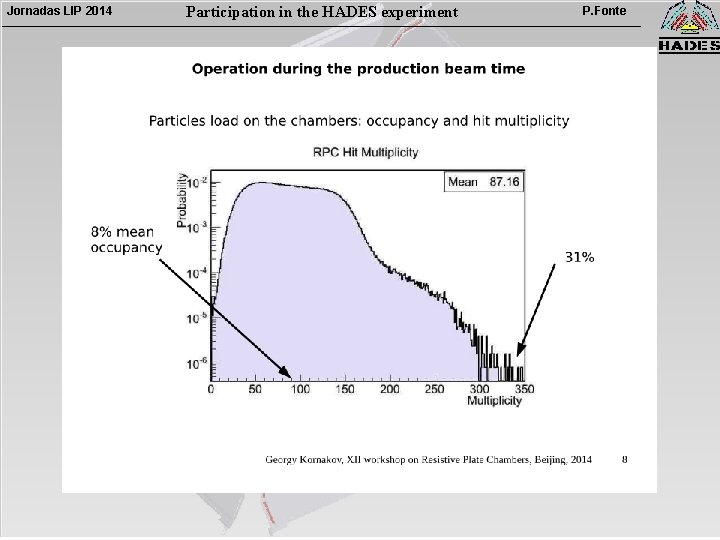 Jornadas LIP 2014

Participation in the HADES experiment

P.Fonte

HADES

Operation during the production beam time

Particles load on the chambers: occupancy and hit multiplicity

RPC Hit Multiplicity

Mean 87.16

Probability

$10^{-2}$

$10^{-3}$

$10^{-4}$

$10^{-5}$

$10^{-6}$

0 50 100 150 200 250 300 350

Multiplicity

8% mean occupancy

31%

Georgy Kornakov, XII workshop on Resistive Plate Chambers, Beijing, 2014 8